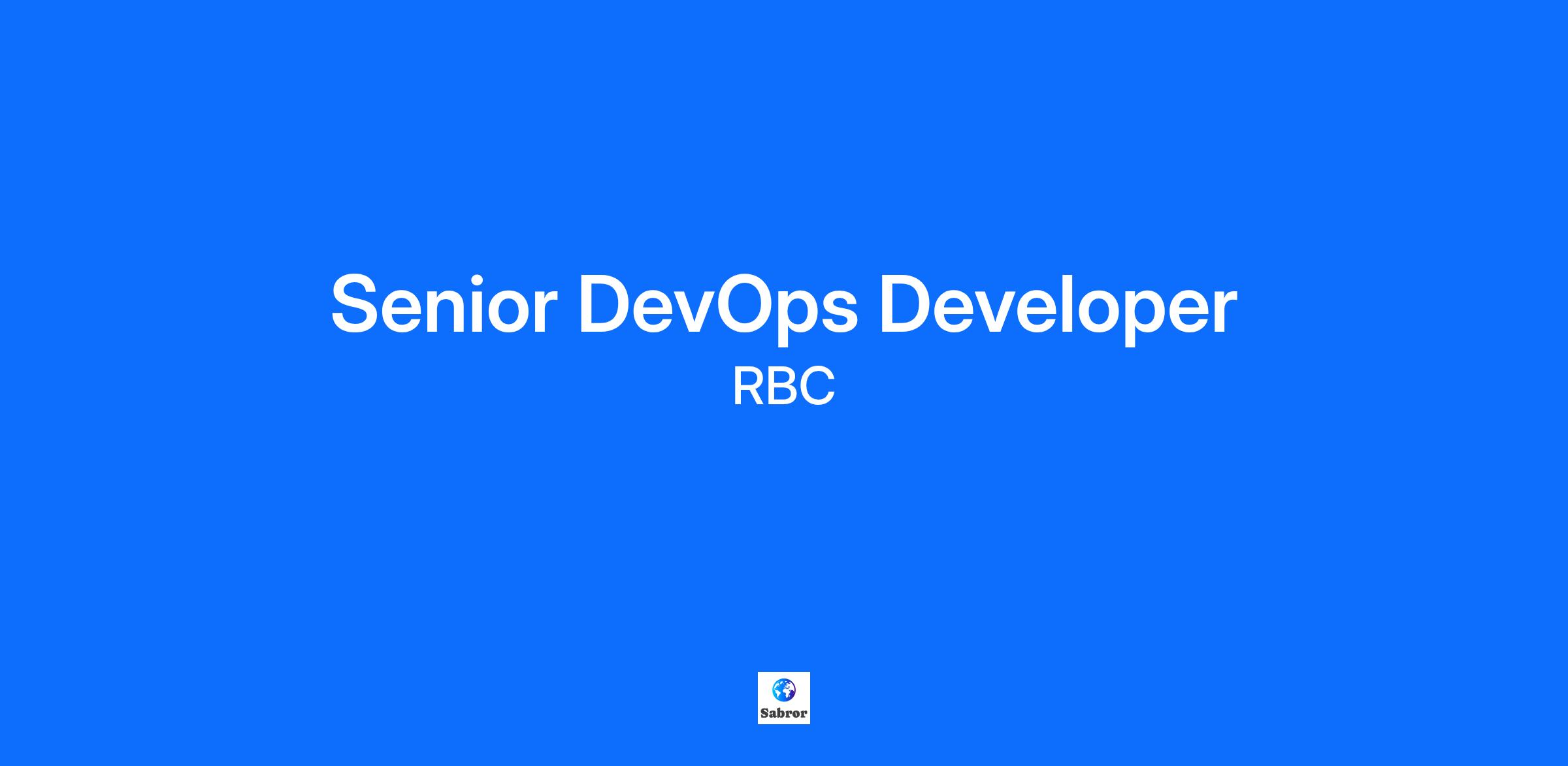 Senior DevOps Developer
RBC

Sabror